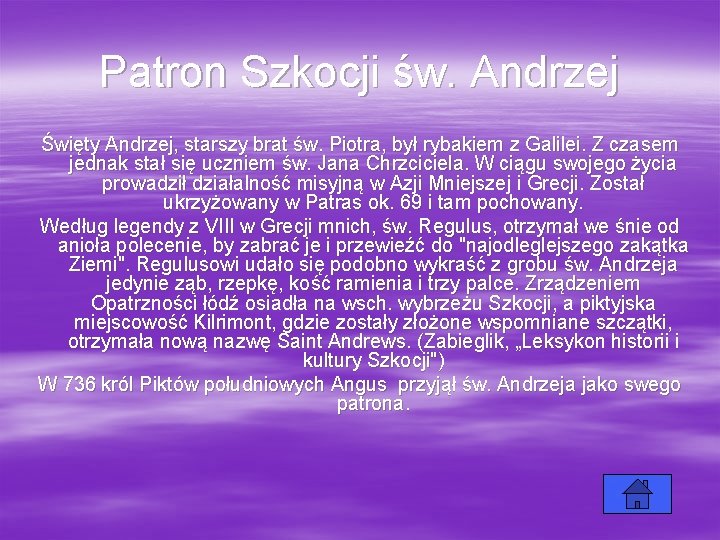 Patron Szkocji św. Andrzej

Święty Andrzej, starszy brat św. Piotra, był rybakiem z Galilei. Z czasem jednak stał się uczniem św. Jana Chrzciciela. W ciągu swojego życia prowadził działalność misyjną w Azji Mniejszej i Grecji. Został ukrzyżowany w Patras ok. 69 i tam pochowany.

Według legendy z VIII w Grecji mnich, św. Regulus, otrzymał we śnie od anioła polecenie, by zabrać je i przewieźć do "najodleglejszego zakątka Ziemi". Regulusowi udało się podobno wykraść z grobu św. Andrzeja jedynie ząb, rzepkę, kość ramienia i trzy palce. Zrządzeniem Opatrzności łódź osiadła na wsch. wybrzeżu Szkocji, a piktyjska miejscowość Kilrimont, gdzie zostały złożone wspomniane szczątki, otrzymała nową nazwę Saint Andrews. (Zabieglik, „Leksykon historii i kultury Szkocji")

W 736 król Piktów południowych Angus przyjął św. Andrzeja jako swego patrona.